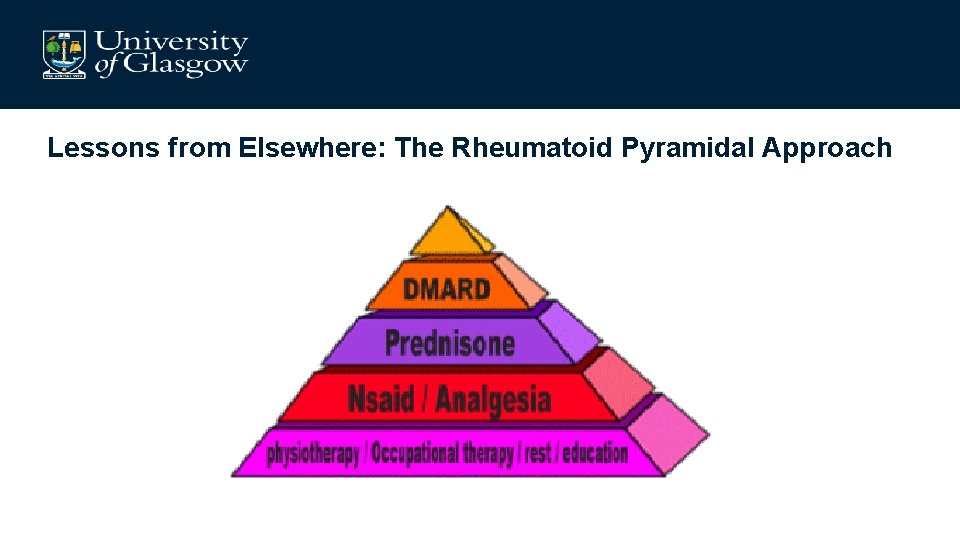 University of Glasgow

Lessons from Elsewhere: The Rheumatoid Pyramidal Approach

DMARD

Prednisone

Nsaid / Analgesia

physiotherapy / Occupational therapy / rest / education